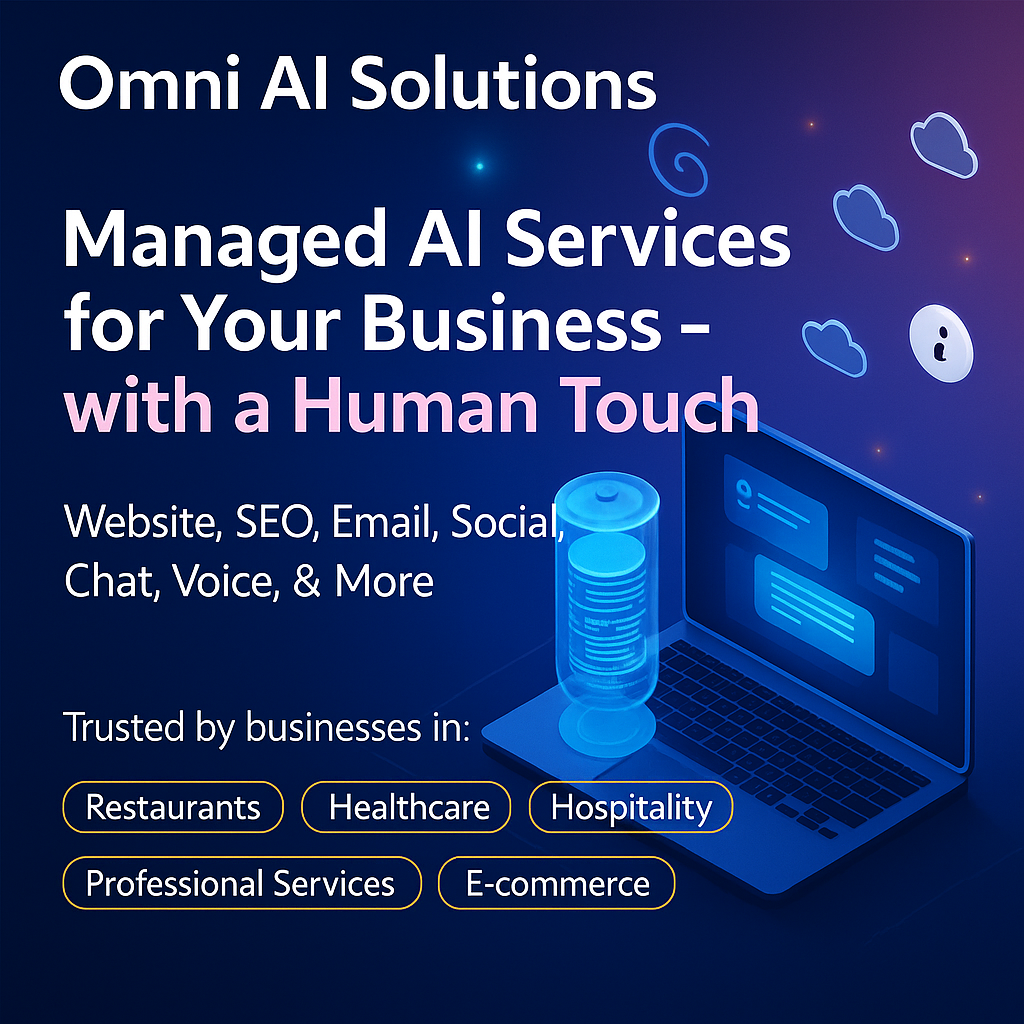 Omni AI Solutions

Managed AI Services for Your Business – with a Human Touch

Website, SEO, Email, Social, Chat, Voice, & More

Trusted by businesses in:

Restaurants
Healthcare
Hospitality
Professional Services
E-commerce